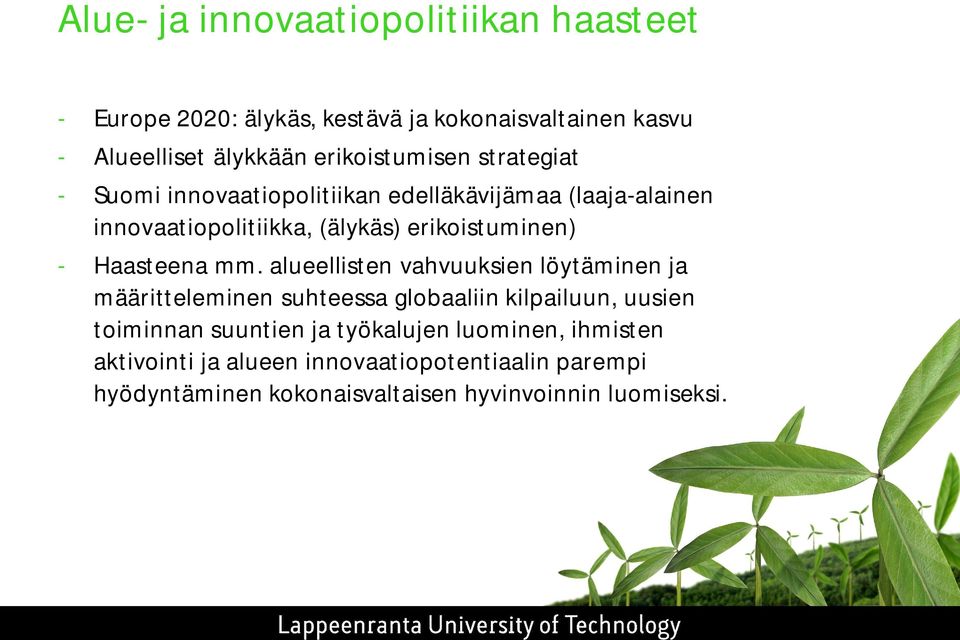 Alue- ja innovaatiopolitiikan haasteet

- Europe 2020: älykäs, kestävä ja kokonaisvaltainen kasvu
- Alueelliset älykkään erikoistumisen strategiat
- Suomi innovaatiopolitiikan edelläkävijämaa (laaja-alainen innovaatiopolitiikka, (älykäs) erikoistuminen)
- Haasteena mm. alueellisten vahvuuksien löytäminen ja määritteleminen suhteessa globaaliin kilpailuun, uusien toiminnan suuntien ja työkalujen luominen, ihmisten aktivointi ja alueen innovaatiopotentiaalin parempi hyödyntäminen kokonaisvaltaisen hyvinvoinnin luomiseksi.

Lappeenranta University of Technology